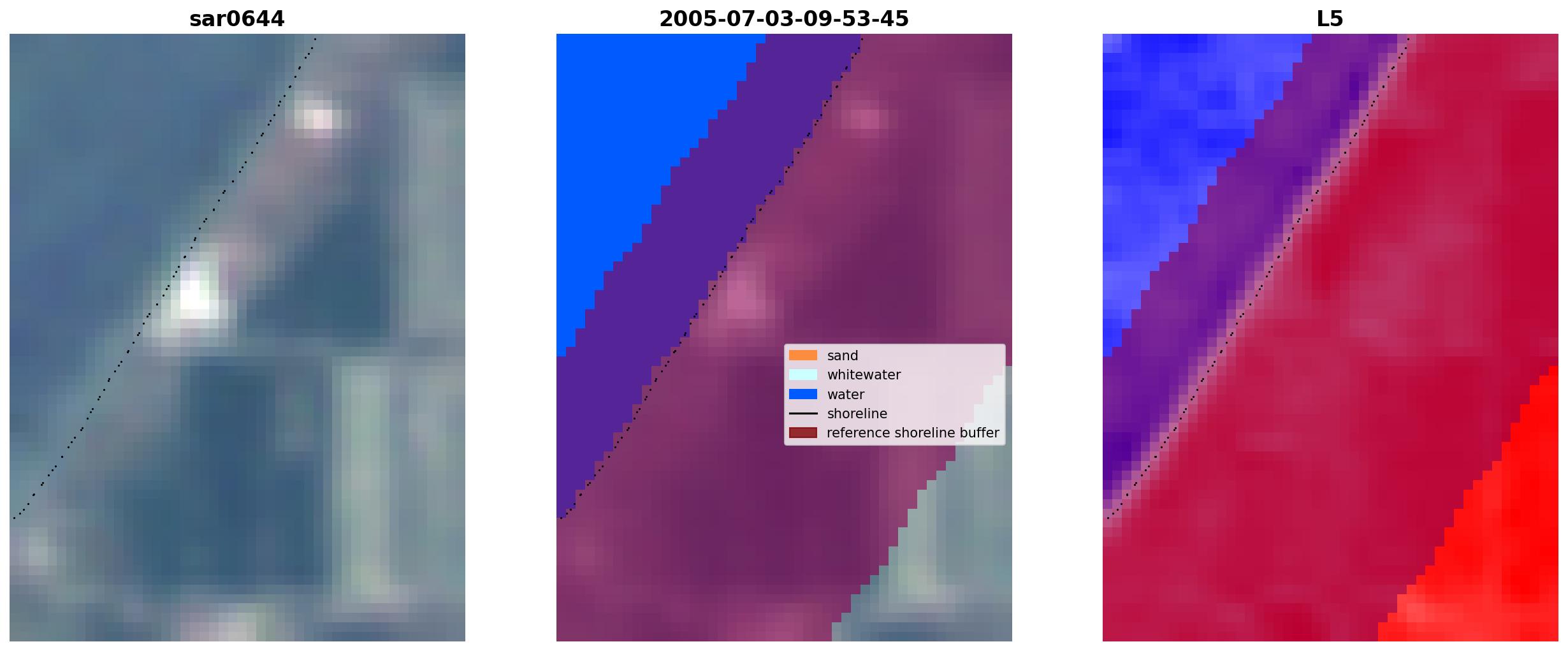 sar0644

2005-07-03-09-53-45

sand
whitewater
water
shoreline
reference shoreline buffer

L5